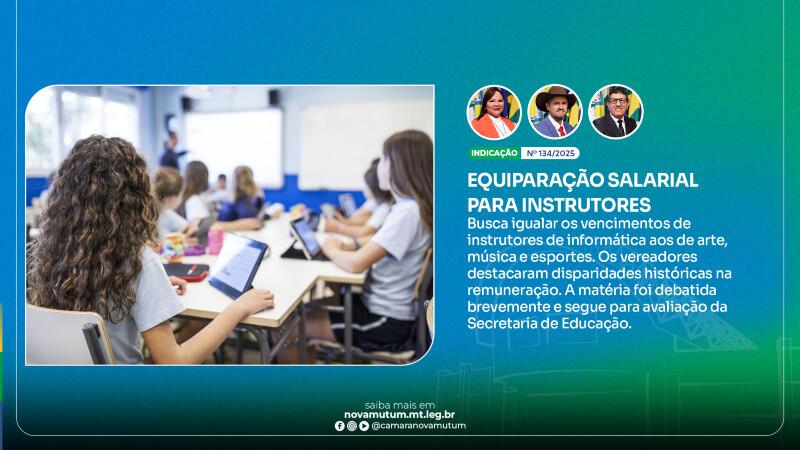 INDICAÇÃO Nº 134/2025

EQUIPARAÇÃO SALARIAL PARA INSTRUTORES

Busca igualar os vencimentos de instrutores de informática aos de arte, música e esportes. Os vereadores destacaram disparidades históricas na remuneração. A matéria foi debatida brevemente e segue para avaliação da Secretaria de Educação.

saiba mais em
novamutum.mt.leg.br
@camaranovamutum